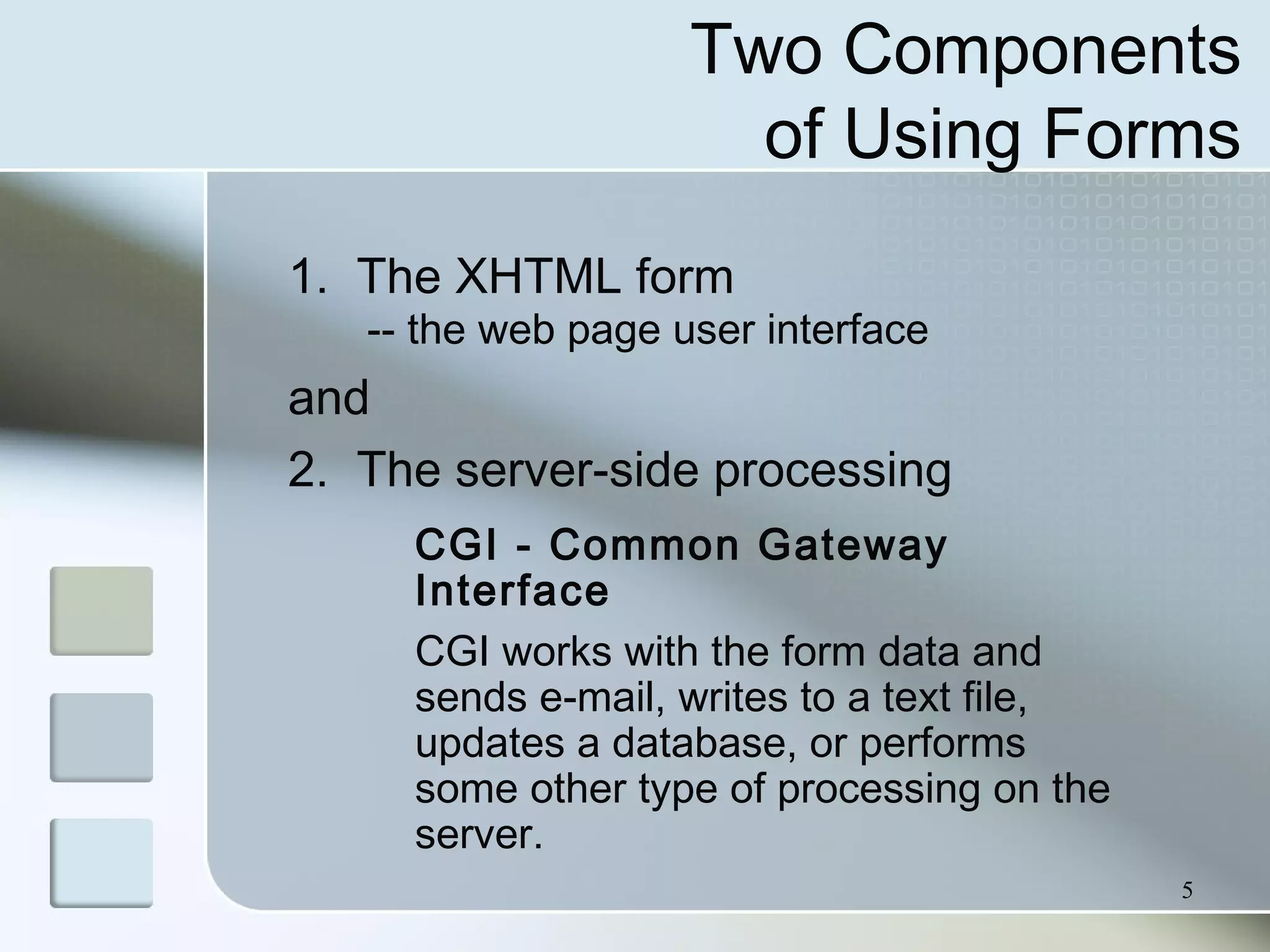 Two Components of Using Forms

1. The XHTML form
-- the web page user interface

and

2. The server-side processing

CGI - Common Gateway Interface

CGI works with the form data and sends e-mail, writes to a text file, updates a database, or performs some other type of processing on the server.

5